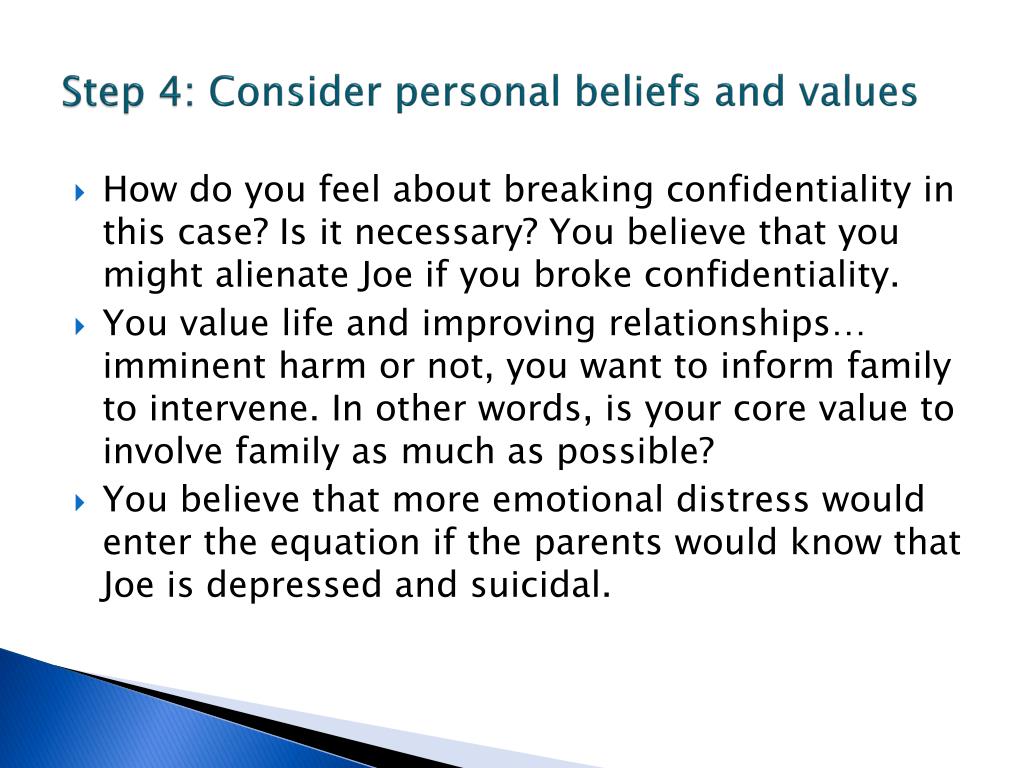 Step 4: Consider personal beliefs and values

How do you feel about breaking confidentiality in this case? Is it necessary? You believe that you might alienate Joe if you broke confidentiality.

You value life and improving relationships… imminent harm or not, you want to inform family to intervene. In other words, is your core value to involve family as much as possible?

You believe that more emotional distress would enter the equation if the parents would know that Joe is depressed and suicidal.